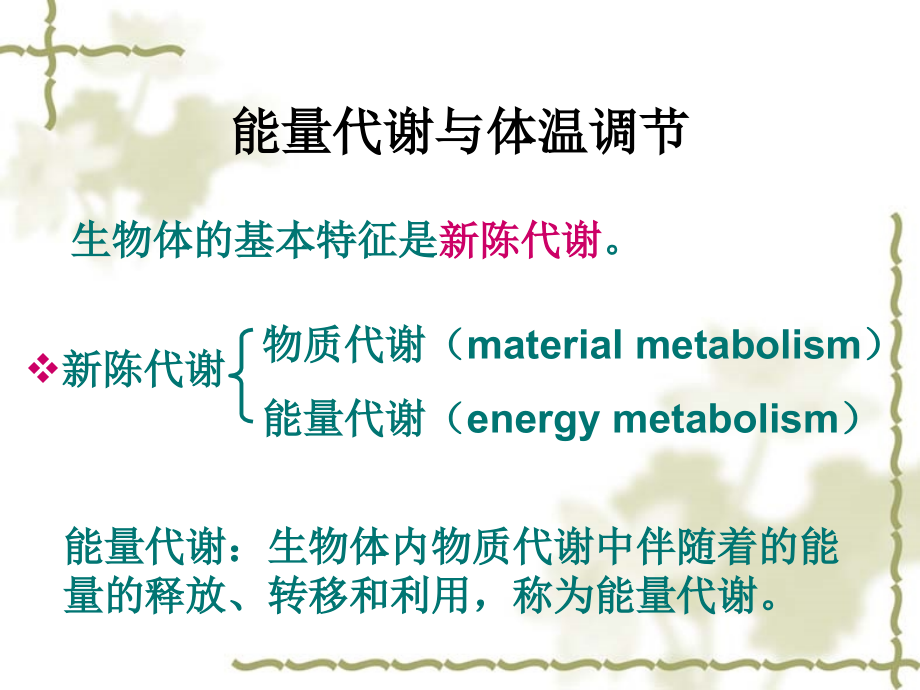 能量代谢与体温调节

生物体的基本特征是新陈代谢。

❖新陈代谢 物质代谢（material metabolism）
能量代谢（energy metabolism）

能量代谢：生物体内物质代谢中伴随着的能量的释放、转移和利用，称为能量代谢。